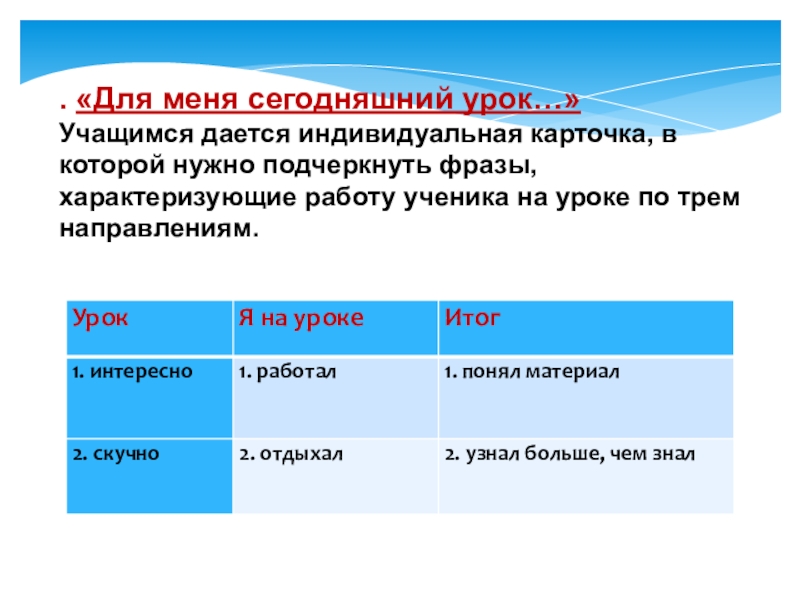 . «Для меня сегодняшний урок…»
Учащимся дается индивидуальная карточка, в которой нужно подчеркнуть фразы, характеризующие работу ученика на уроке по трем направлениям.

| Урок | Я на уроке | Итог |
|---|---|---|
| 1. интересно | 1. работал | 1. понял материал |
| 2. скучно | 2. отдыхал | 2. узнал больше, чем знал |